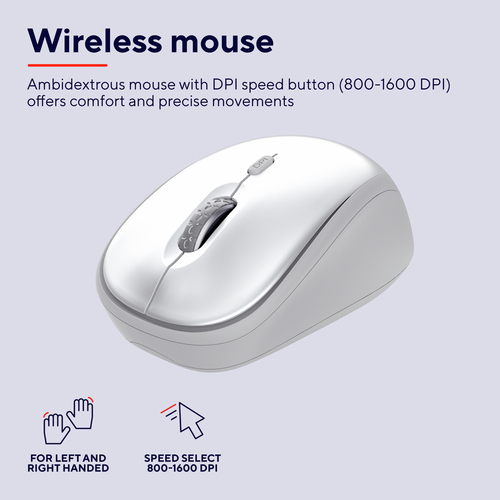 Wireless mouse

Ambidextrous mouse with DPI speed button (800-1600 DPI) offers comfort and precise movements

DPI

FOR LEFT AND RIGHT HANDED

SPEED SELECT 800-1600 DPI